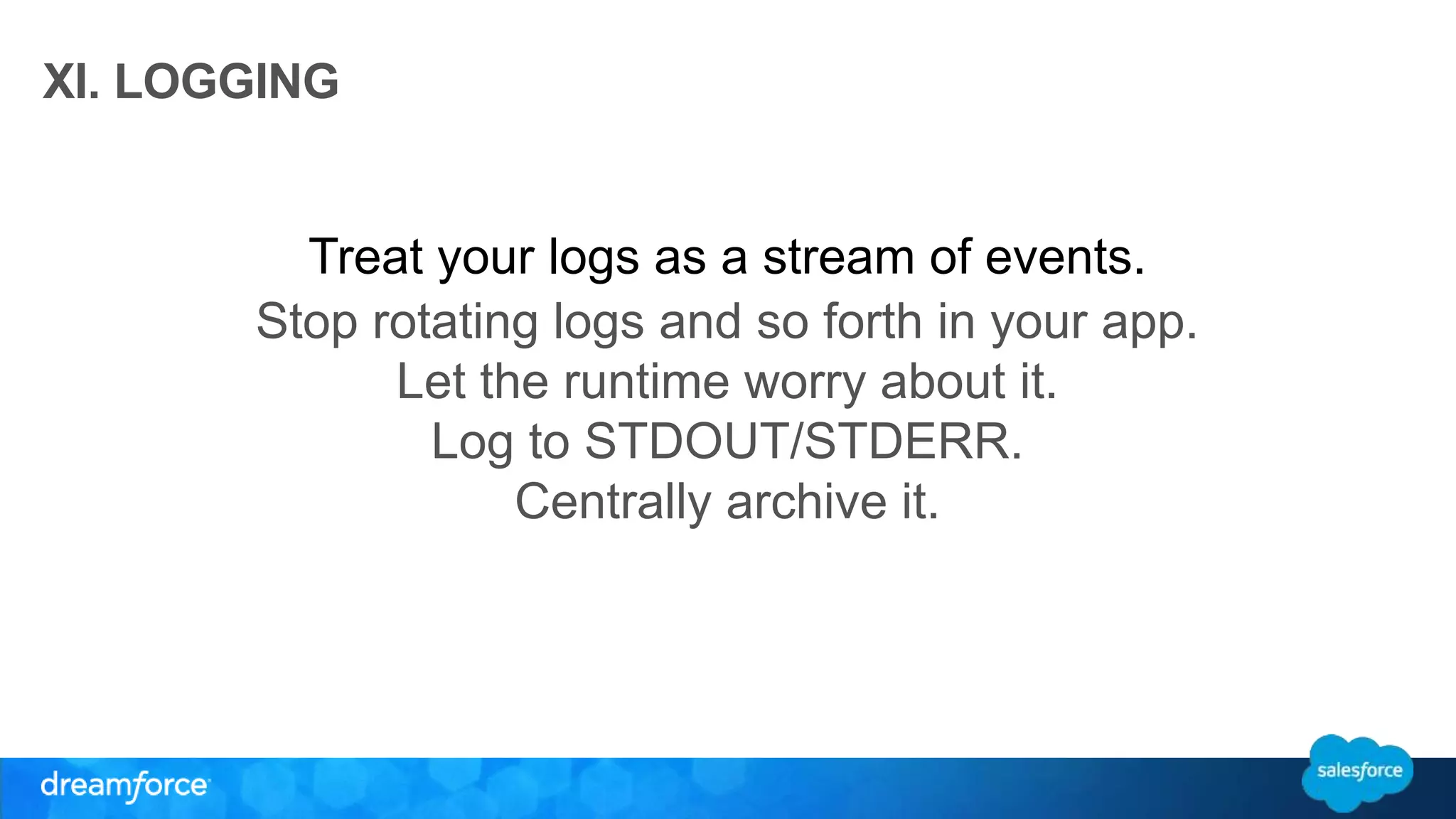 XI. LOGGING

Treat your logs as a stream of events.
Stop rotating logs and so forth in your app.
Let the runtime worry about it.
Log to STDOUT/STDERR.
Centrally archive it.

dreamforce

salesforce